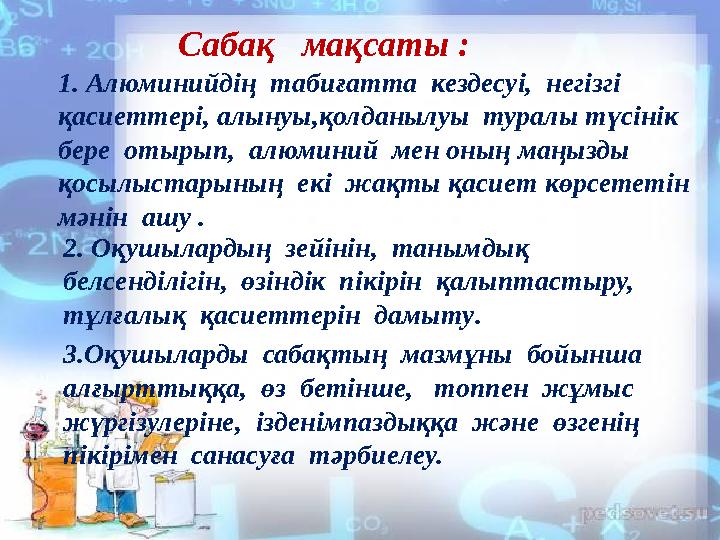 Сабақ мақсаты :

1. Алюминийдің табиғатта кездесуі, негізгі қасиеттері, алынуы,қолданылуы туралы түсінік бере отырып, алюминий мен оның маңызды қосылыстарының екі жақты қасиет көрсететін мәнін ашу .

2. Оқушылардың зейінін, танымдық белсенділігін, өзіндік пікірін қалыптастыру, тұлғалық қасиеттерін дамыту.

3.Оқушыларды сабақтың мазмұны бойынша алғырттыққа, өз бетінше, топпен жұмыс жүргізулеріне, ізденімпаздыққа және өзгенің пікірімен санасуға тәрбиелеу.

pedsovet.su